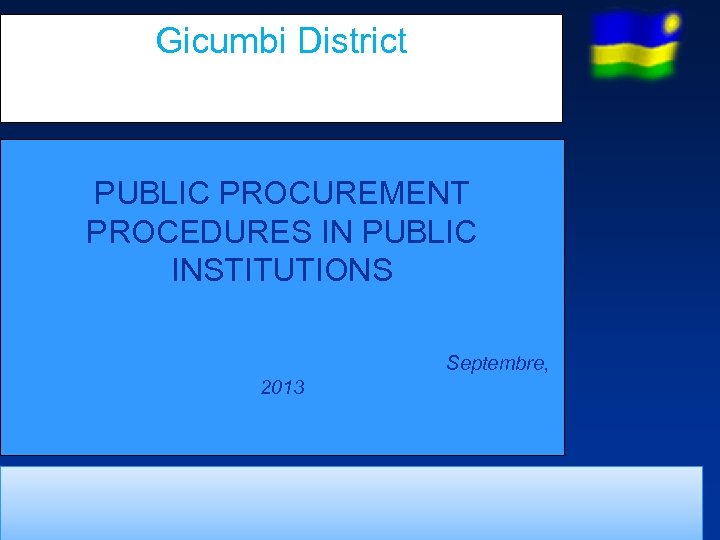 Gicumbi District

PUBLIC PROCUREMENT PROCEDURES IN PUBLIC INSTITUTIONS

Septembre, 2013